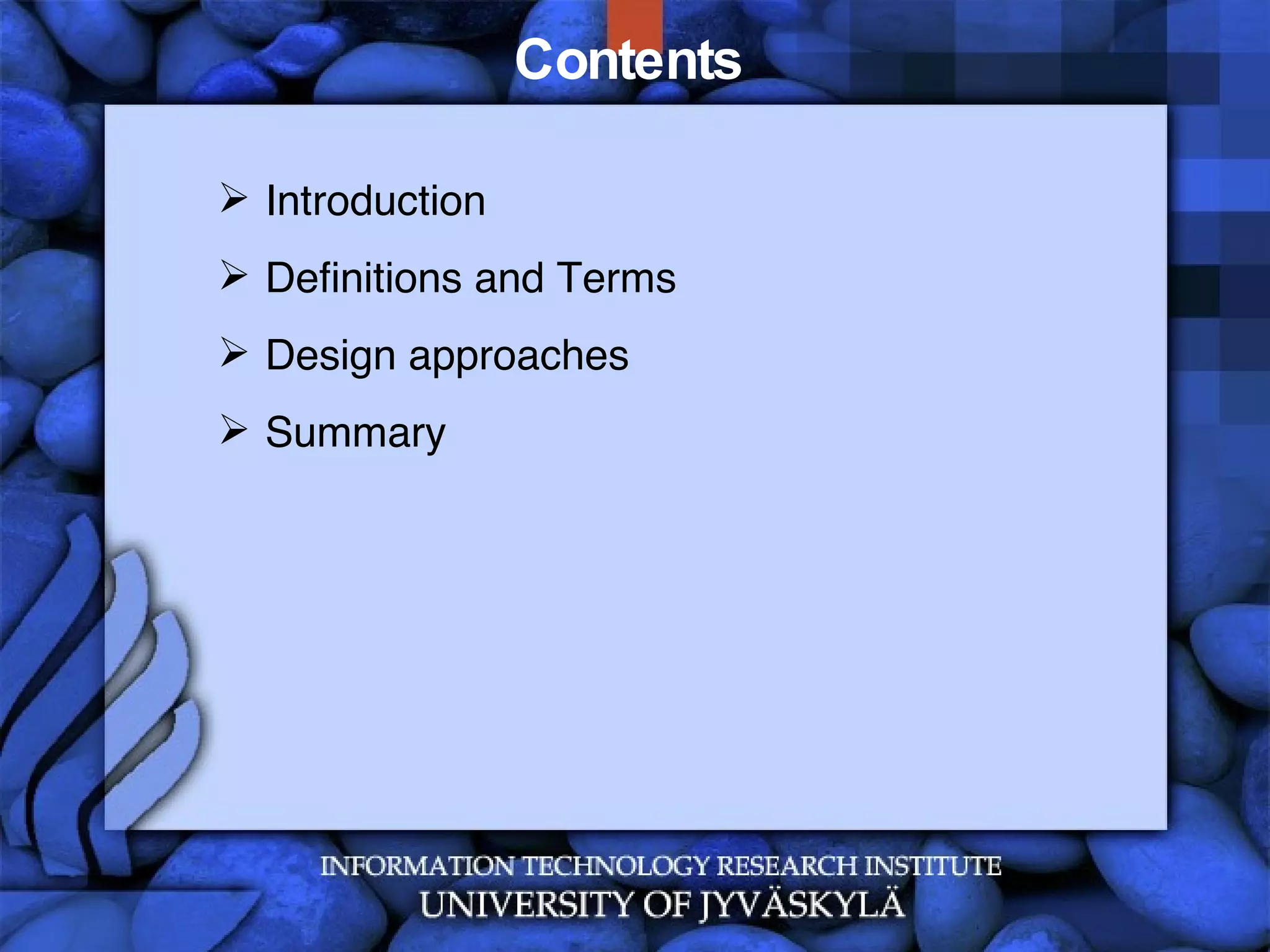 Contents

➢ Introduction

➢ Definitions and Terms

➢ Design approaches

➢ Summary

INFORMATION TECHNOLOGY RESEARCH INSTITUTE
UNIVERSITY OF JYVÄSKYLÄ